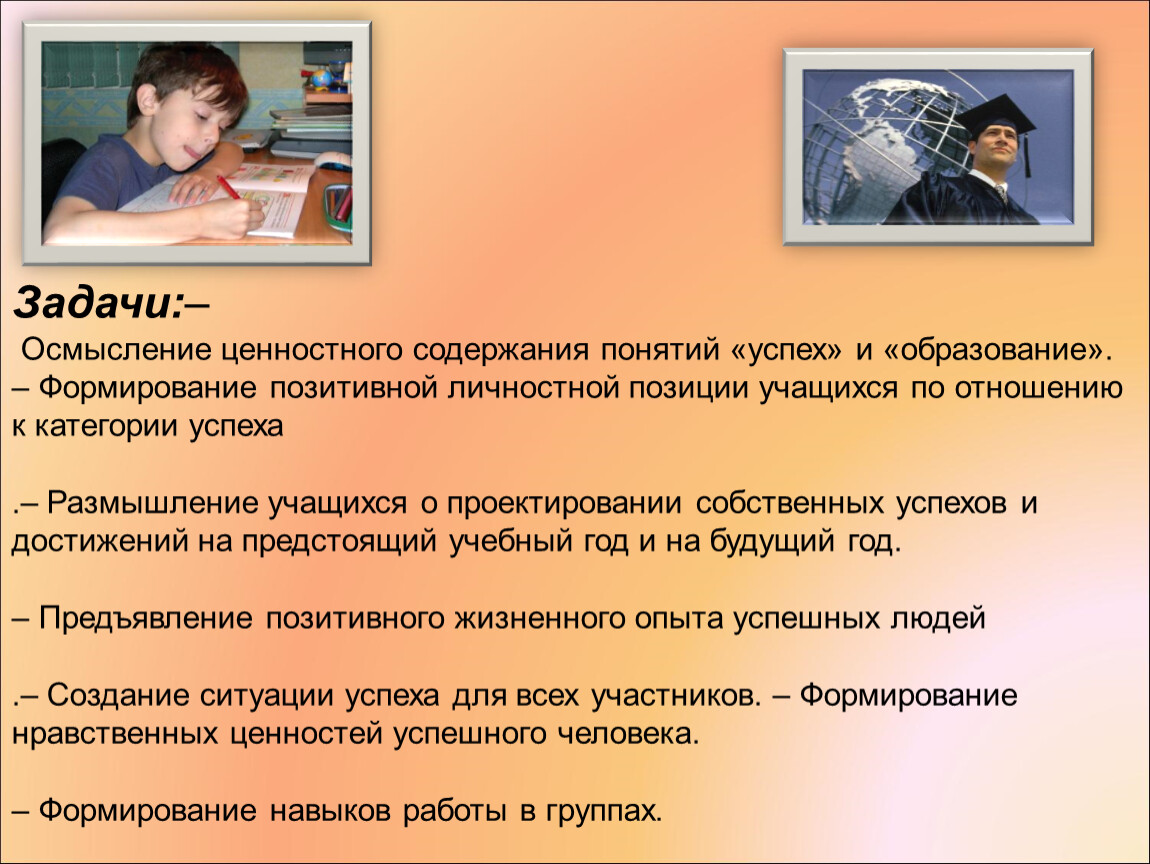 Задачи:–

Осмысление ценностного содержания понятий «успех» и «образование». – Формирование позитивной личностной позиции учащихся по отношению к категории успеха

.– Размышление учащихся о проектировании собственных успехов и достижений на предстоящий учебный год и на будущий год.

– Предъявление позитивного жизненного опыта успешных людей

.– Создание ситуации успеха для всех участников. – Формирование нравственных ценностей успешного человека.

– Формирование навыков работы в группах.